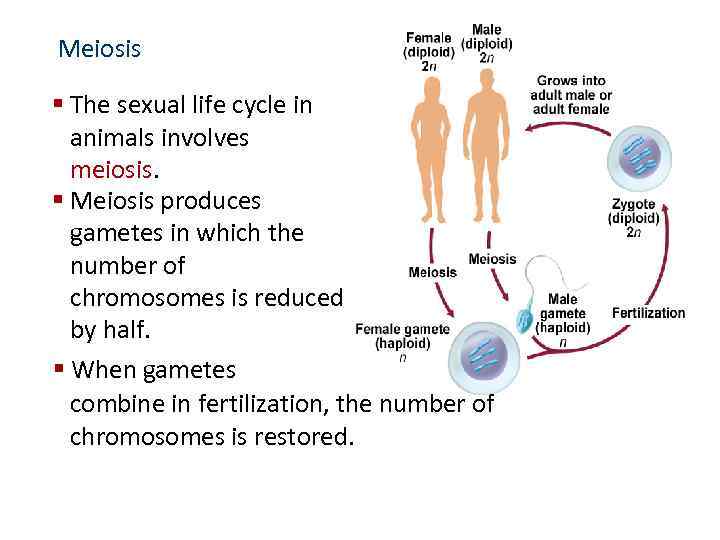 Meiosis

▪ The sexual life cycle in animals involves meiosis.

▪ Meiosis produces gametes in which the number of chromosomes is reduced by half.

▪ When gametes combine in fertilization, the number of chromosomes is restored.

Female (diploid) $2n$

Male (diploid) $2n$

Grows into adult male or adult female

Zygote (diploid) $2n$

Meiosis

Meiosis

Male gamete (haploid) $n$

Fertilization

Female gamete (haploid) $n$